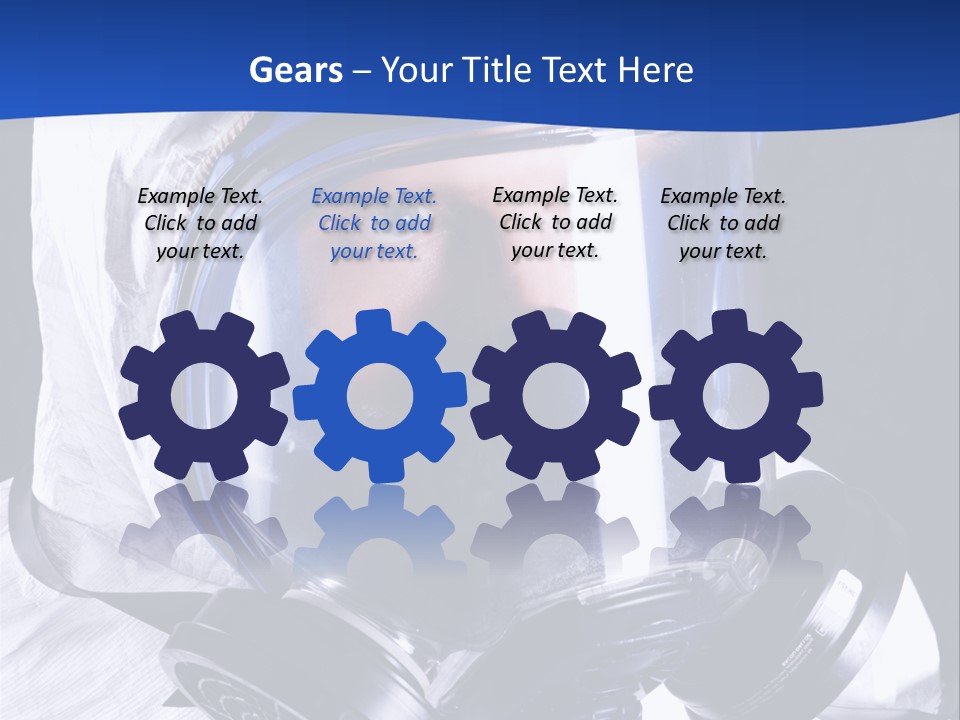 Gears – Your Title Text Here

Example Text. Click to add your text.

Example Text. Click to add your text.

Example Text. Click to add your text.

Example Text. Click to add your text.